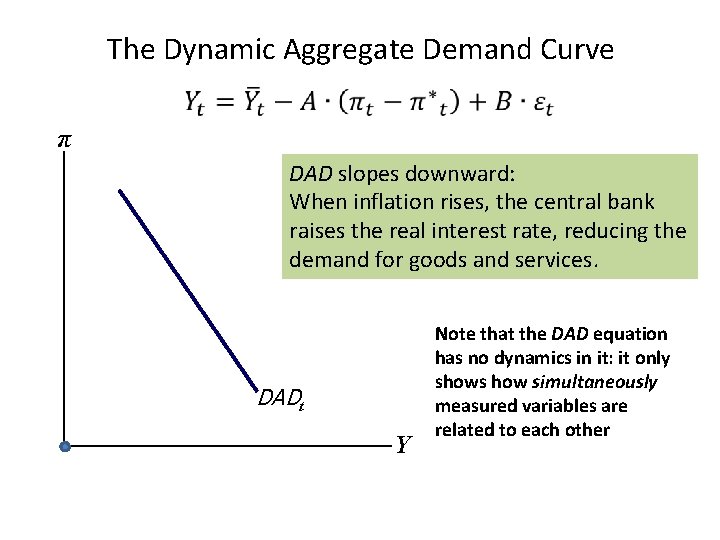 The Dynamic Aggregate Demand Curve

$Y_t = \bar{Y}_t - A \cdot (\pi_t - \pi^*_t) + B \cdot \varepsilon_t$

$\pi$

DAD slopes downward:
When inflation rises, the central bank raises the real interest rate, reducing the demand for goods and services.

$DAD_t$

Note that the DAD equation has no dynamics in it: it only shows how simultaneously measured variables are related to each other

$Y$